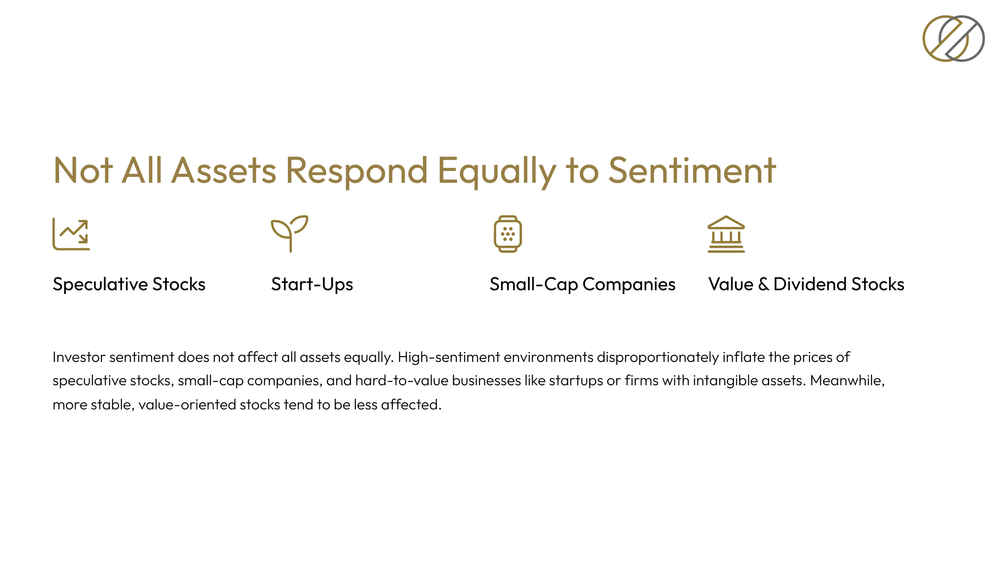 Not All Assets Respond Equally to Sentiment

Speculative Stocks

Start-Ups

Small-Cap Companies

Value & Dividend Stocks

Investor sentiment does not affect all assets equally. High-sentiment environments disproportionately inflate the prices of speculative stocks, small-cap companies, and hard-to-value businesses like startups or firms with intangible assets. Meanwhile, more stable, value-oriented stocks tend to be less affected.